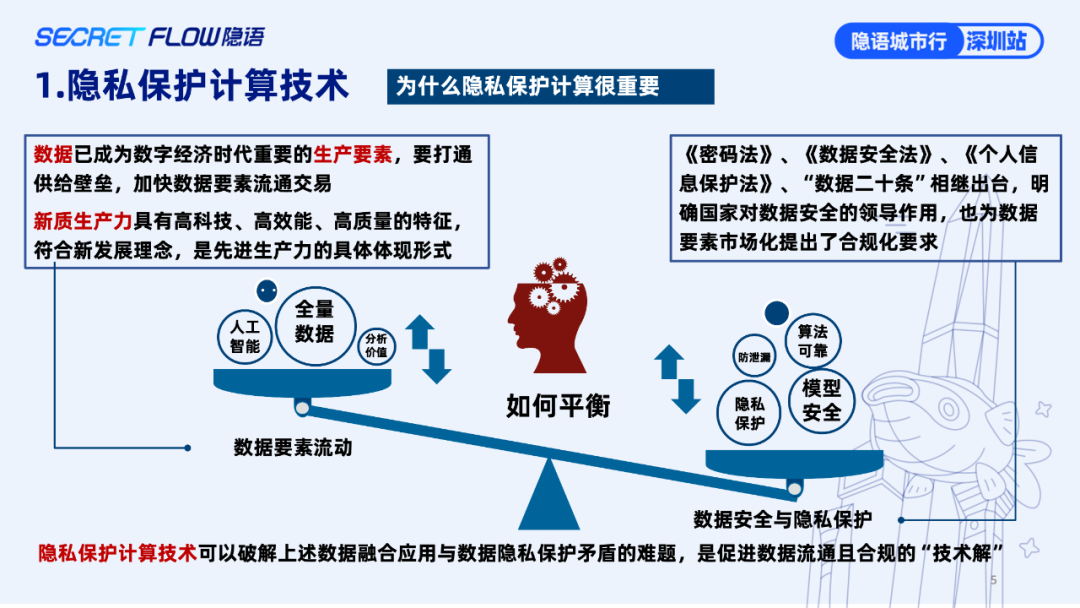 SECRET FLOW隐语

隐语城市行 深圳站

1.隐私保护计算技术

为什么隐私保护计算很重要

数据已成为数字经济时代重要的生产要素，要打通供给壁垒，加快数据要素流通交易

新质生产力具有高科技、高效能、高质量的特征，符合新发展理念，是先进生产力的具体体现形式

《密码法》、《数据安全法》、《个人信息保护法》、“数据二十条”相继出台，明确国家对数据安全的领导作用，也为数据要素市场化提出了合规化要求

人工智能

全量数据

分析价值

如何平衡

防泄漏

算法可靠

隐私保护

模型安全

数据要素流动

数据安全与隐私保护

隐私保护计算技术可以破解上述数据融合应用与数据隐私保护矛盾的难题，是促进数据流通且合规的“技术解”

5